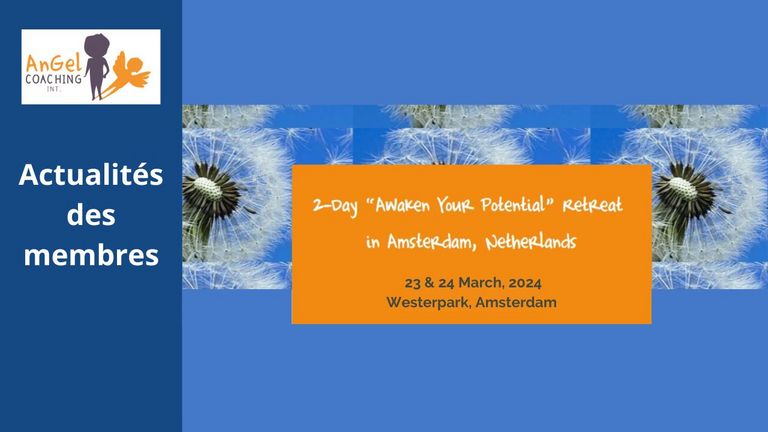 AnGel COACHING INT.

Actualités des membres

2-Day "Awaken Your Potential" Retreat in Amsterdam, Netherlands

23 & 24 March, 2024
Westerpark, Amsterdam